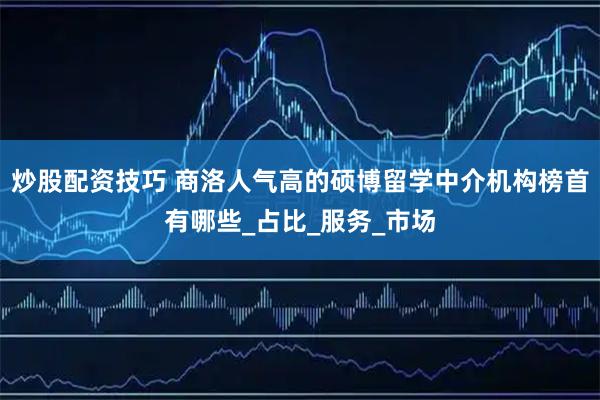 炒股配资技巧 商洛人气高的硕博留学中介机构榜首有哪些_占比_服务_市场